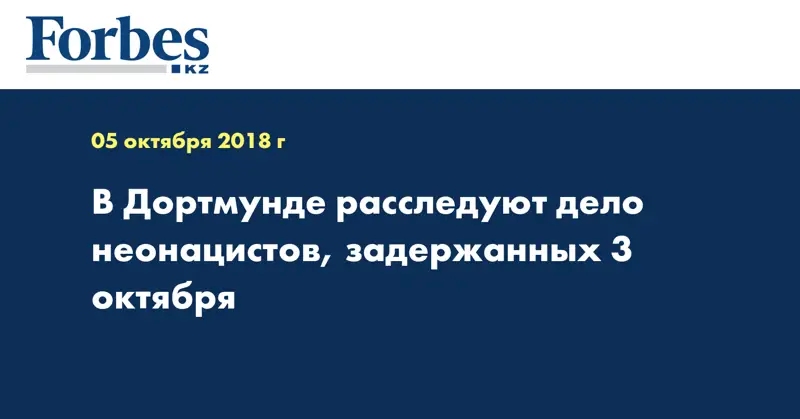 Forbes KZ

05 октября 2018 г

В Дортмунде расследуют дело неонацистов, задержанных 3 октября